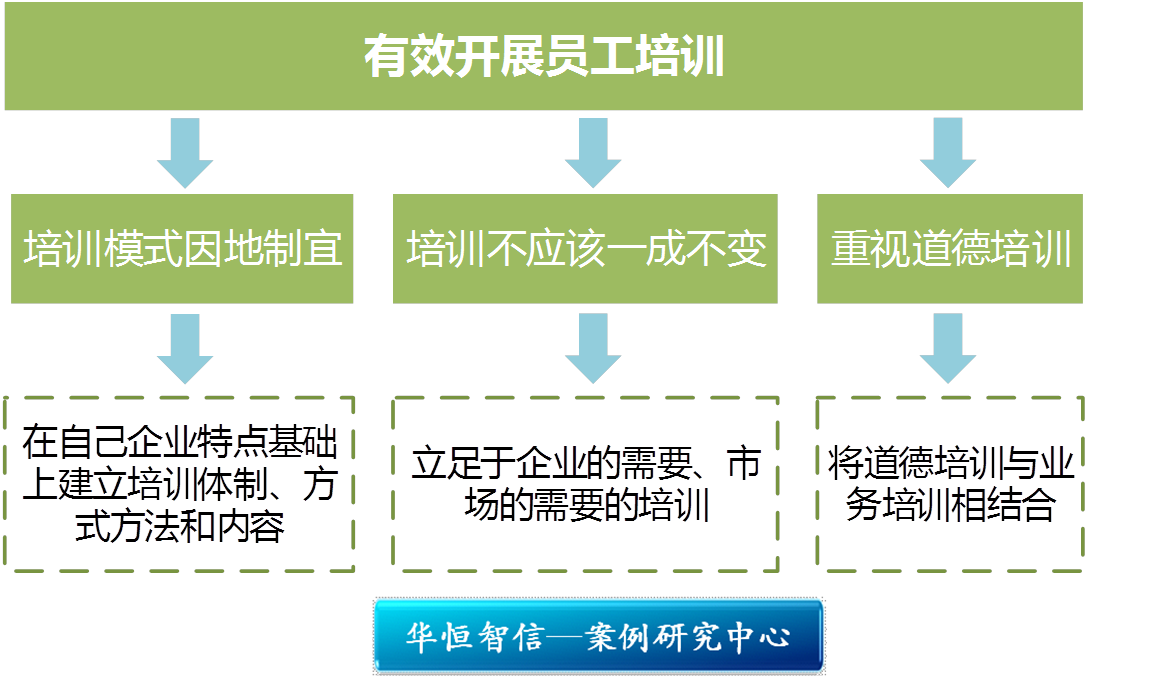 有效开展员工培训

培训模式因地制宜

培训不应该一成不变

重视道德培训

在自己企业特点基础上建立培训体制、方式方法和内容

立足于企业的需要、市场的需要的培训

将道德培训与业务培训相结合

华恒智信—案例研究中心